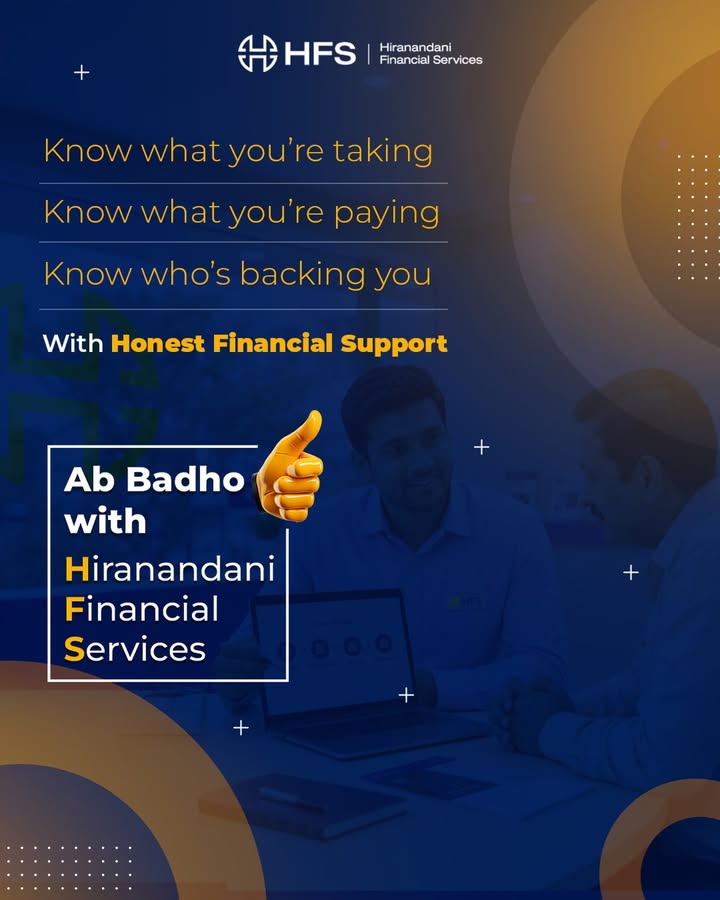 HFS | Hiranandani Financial Services

Know what you're taking

Know what you're paying

Know who's backing you

With Honest Financial Support

Ab Badho with Hiranandani Financial Services